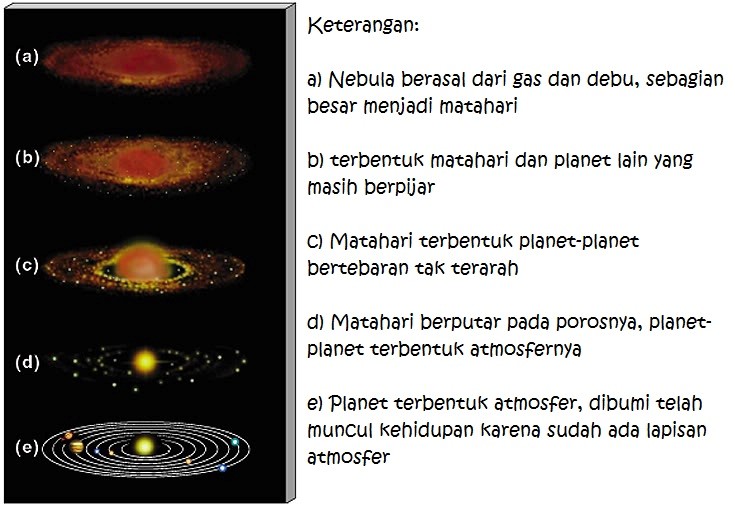 (a)

(b)

(c)

(d)

(e)

Keterangan:

a) Nebula berasal dari gas dan debu, sebagian besar menjadi matahari

b) terbentuk matahari dan planet lain yang masih berpijar

c) Matahari terbentuk planet-planet bertebaran tak terarah

d) Matahari berputar pada porosnya, planet-planet terbentuk atmosfernya

e) Planet terbentuk atmosfer, dibumi telah muncul kehidupan karena sudah ada lapisan atmosfer